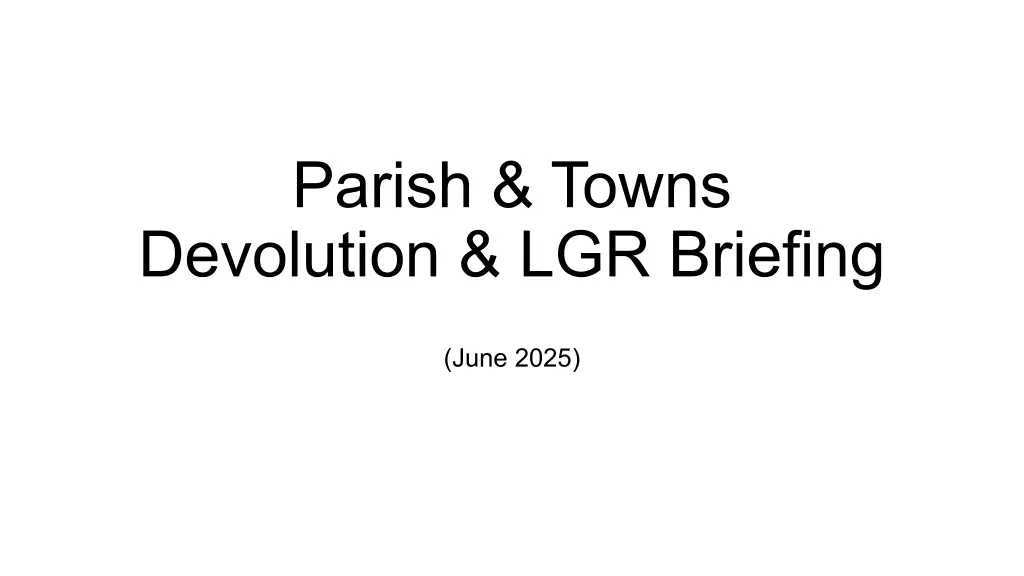 Parish & Towns
Devolution & LGR Briefing

(June 2025)